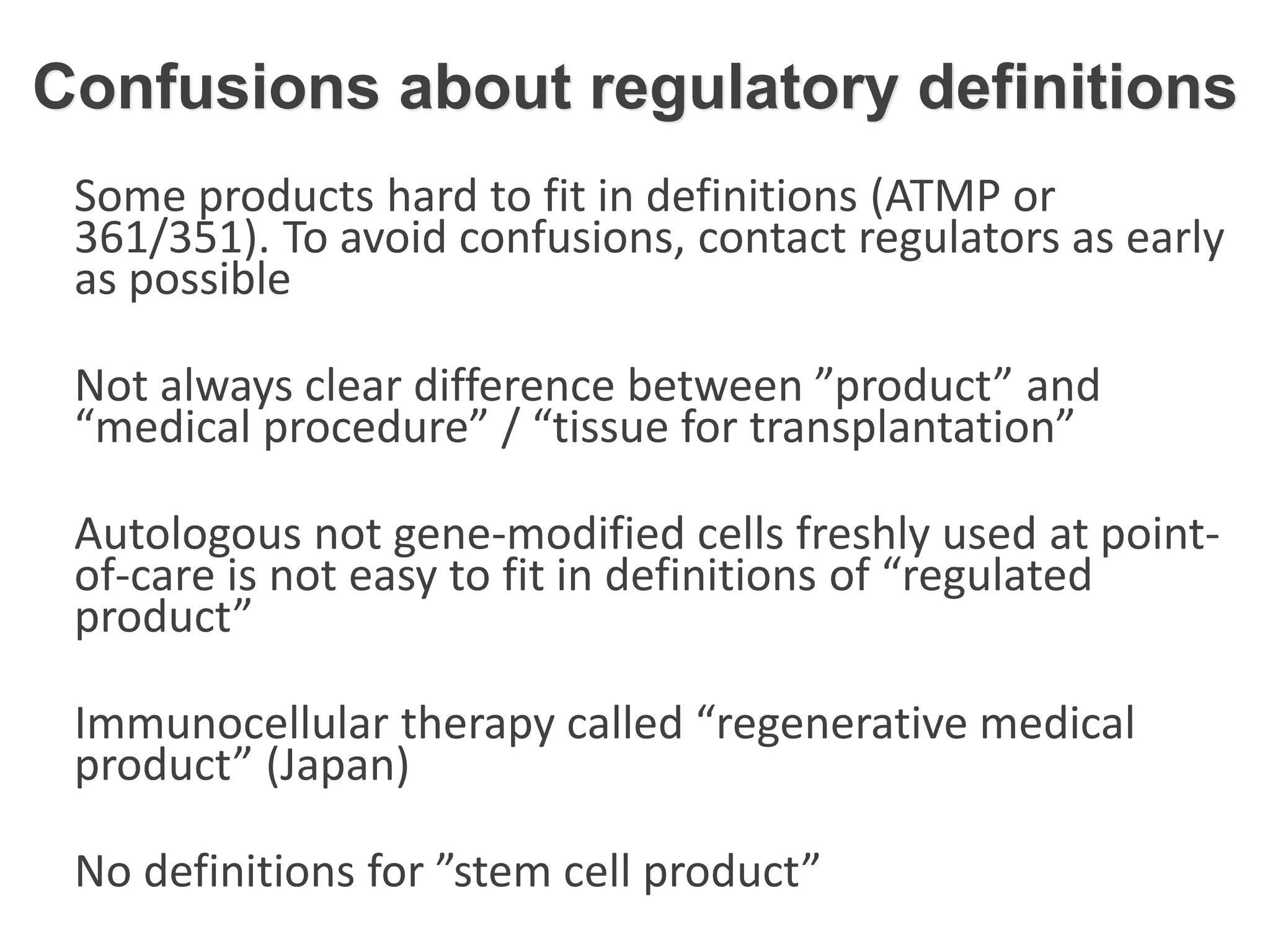 Confusions about regulatory definitions

Some products hard to fit in definitions (ATMP or 361/351). To avoid confusions, contact regulators as early as possible

Not always clear difference between ”product” and “medical procedure” / “tissue for transplantation”

Autologous not gene-modified cells freshly used at point-of-care is not easy to fit in definitions of “regulated product”

Immunocellular therapy called “regenerative medical product” (Japan)

No definitions for ”stem cell product”